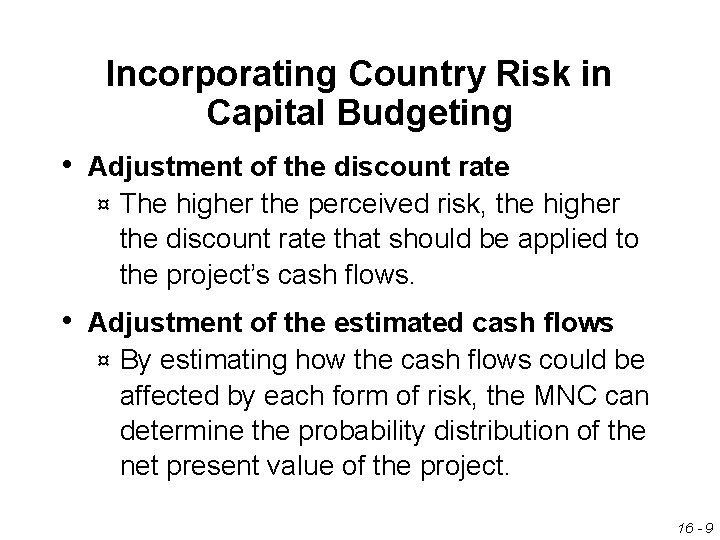 Incorporating Country Risk in Capital Budgeting

• Adjustment of the discount rate

¤ The higher the perceived risk, the higher the discount rate that should be applied to the project's cash flows.

• Adjustment of the estimated cash flows

¤ By estimating how the cash flows could be affected by each form of risk, the MNC can determine the probability distribution of the net present value of the project.

16 - 9